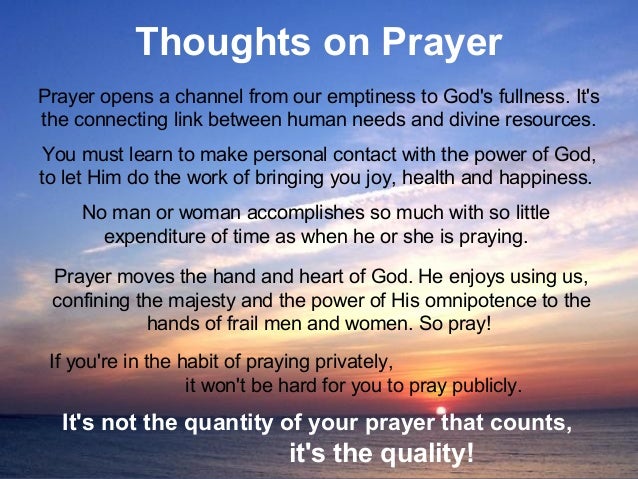 Thoughts on Prayer

Prayer opens a channel from our emptiness to God's fullness. It's the connecting link between human needs and divine resources.

You must learn to make personal contact with the power of God, to let Him do the work of bringing you joy, health and happiness.

No man or woman accomplishes so much with so little expenditure of time as when he or she is praying.

Prayer moves the hand and heart of God. He enjoys using us, confining the majesty and the power of His omnipotence to the hands of frail men and women. So pray!

If you're in the habit of praying privately, it won't be hard for you to pray publicly.

It's not the quantity of your prayer that counts, it's the quality!